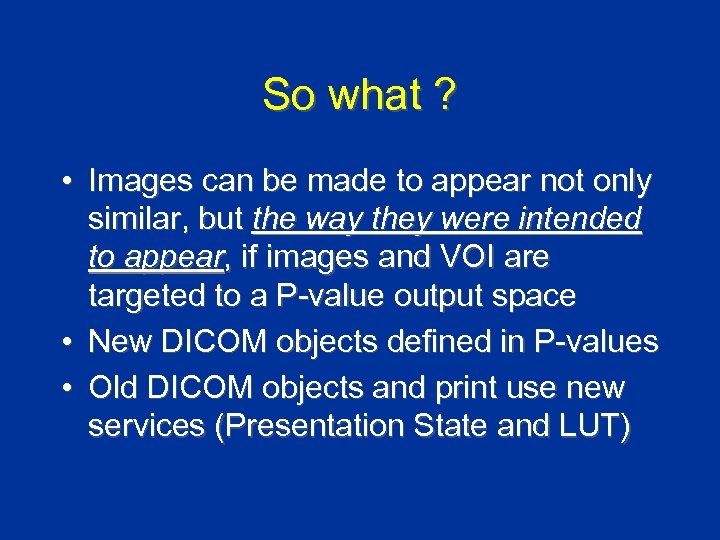 So what ?

• Images can be made to appear not only similar, but the way they were intended to appear, if images and VOI are targeted to a P-value output space
• New DICOM objects defined in P-values
• Old DICOM objects and print use new services (Presentation State and LUT)